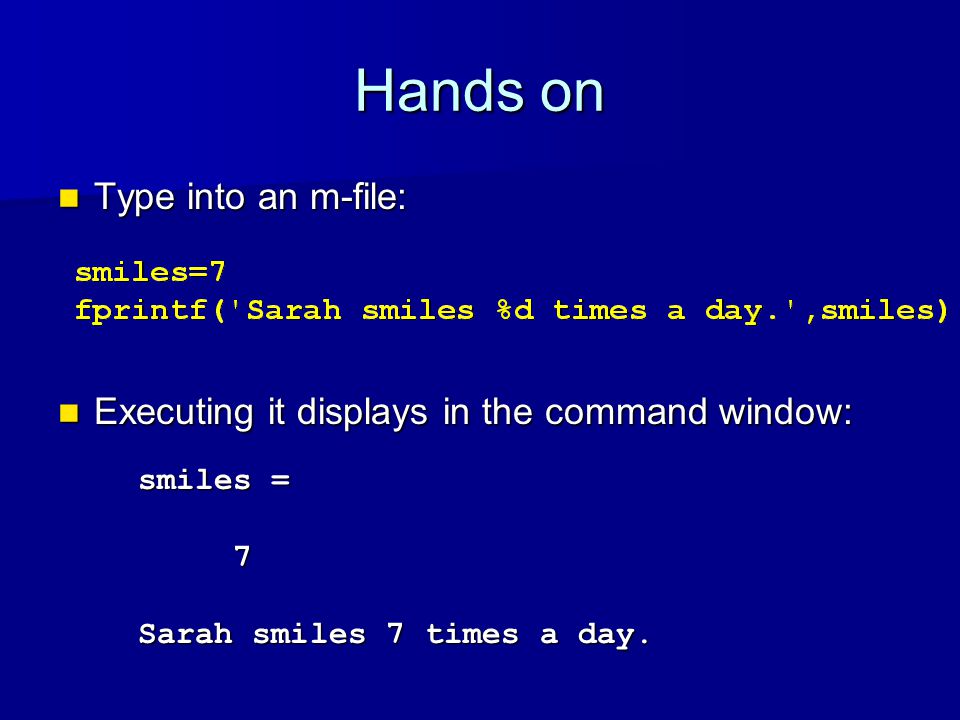 Hands on

Type into an m-file:

smiles=7
fprintf('Sarah smiles %d times a day.',smiles)

Executing it displays in the command window:

smiles =

7

Sarah smiles 7 times a day.